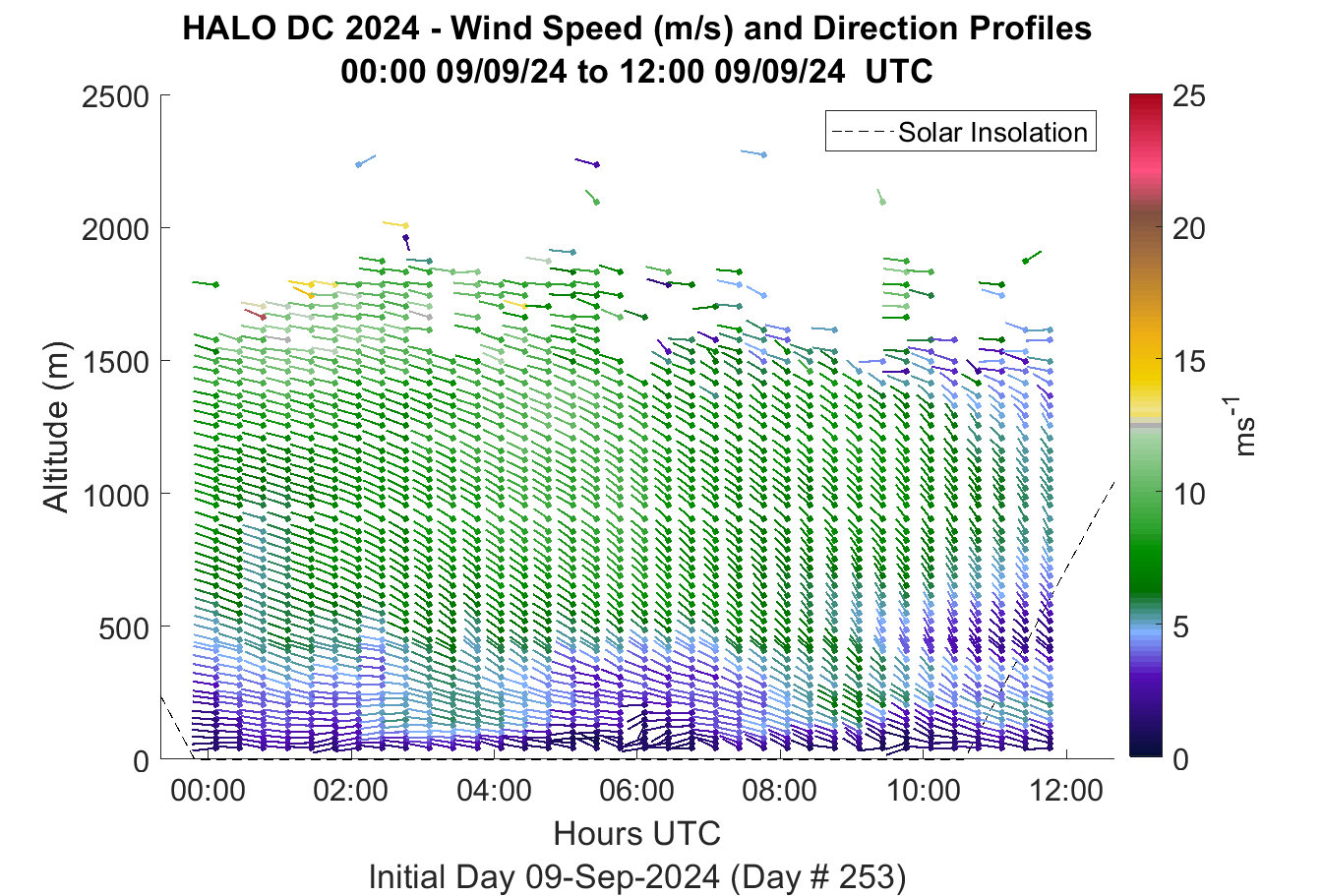 HALO DC 2024 - Wind Speed (m/s) and Direction Profiles
00:00 09/09/24 to 12:00 09/09/24 UTC

Solar Insolation

Altitude (m)
2500
2000
1500
1000
500
0

00:00 02:00 04:00 06:00 08:00 10:00 12:00
Hours UTC
Initial Day 09-Sep-2024 (Day # 253)

25
20
15
10
5
0
$ms^{-1}$